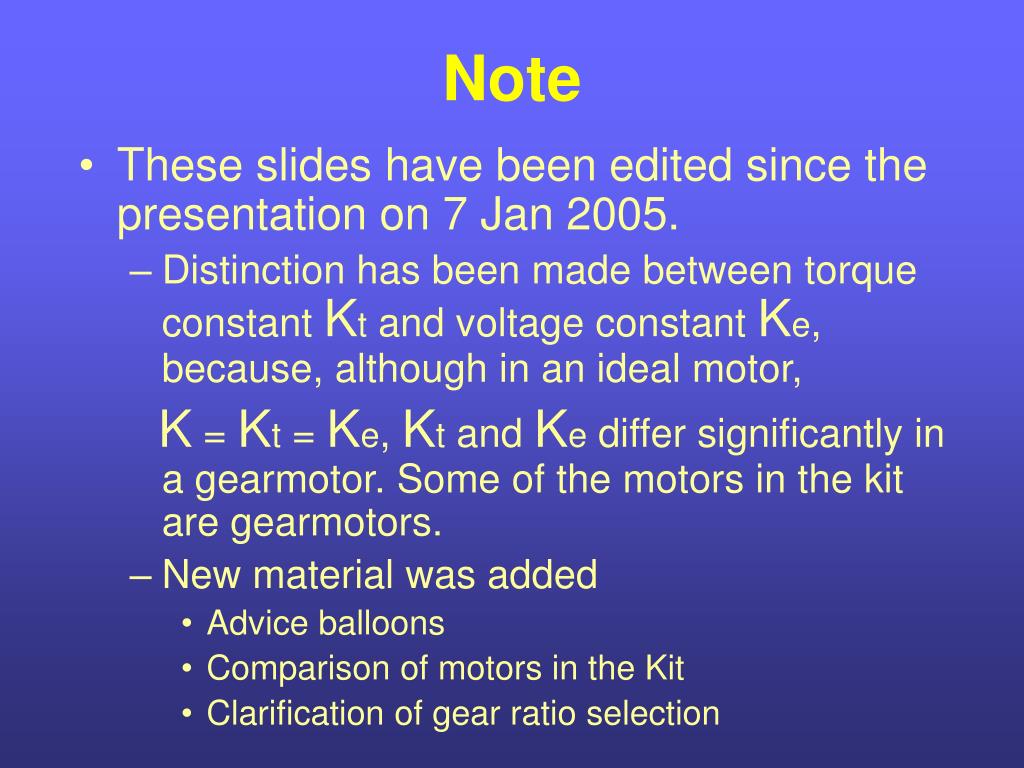 Note

• These slides have been edited since the presentation on 7 Jan 2005.

– Distinction has been made between torque constant $K_t$ and voltage constant $K_e$, because, although in an ideal motor, $K = K_t = K_e$, $K_t$ and $K_e$ differ significantly in a gearmotor. Some of the motors in the kit are gearmotors.

– New material was added
• Advice balloons
• Comparison of motors in the Kit
• Clarification of gear ratio selection